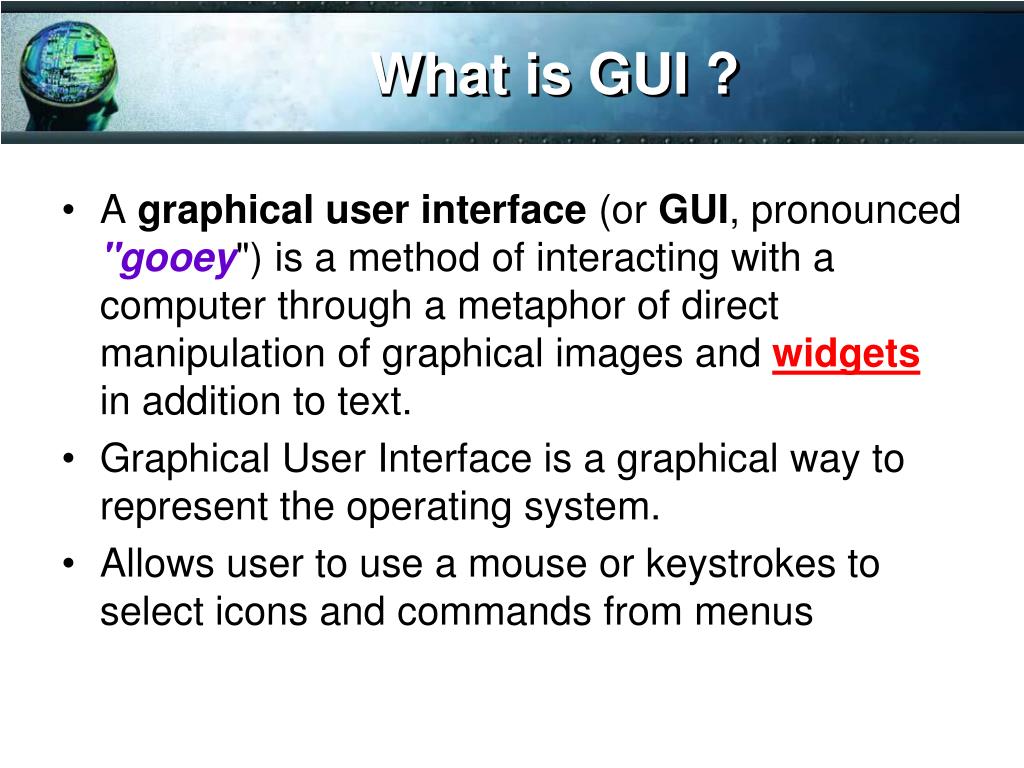 What is GUI ?

• A graphical user interface (or GUI, pronounced "gooey") is a method of interacting with a computer through a metaphor of direct manipulation of graphical images and widgets in addition to text.
• Graphical User Interface is a graphical way to represent the operating system.
• Allows user to use a mouse or keystrokes to select icons and commands from menus